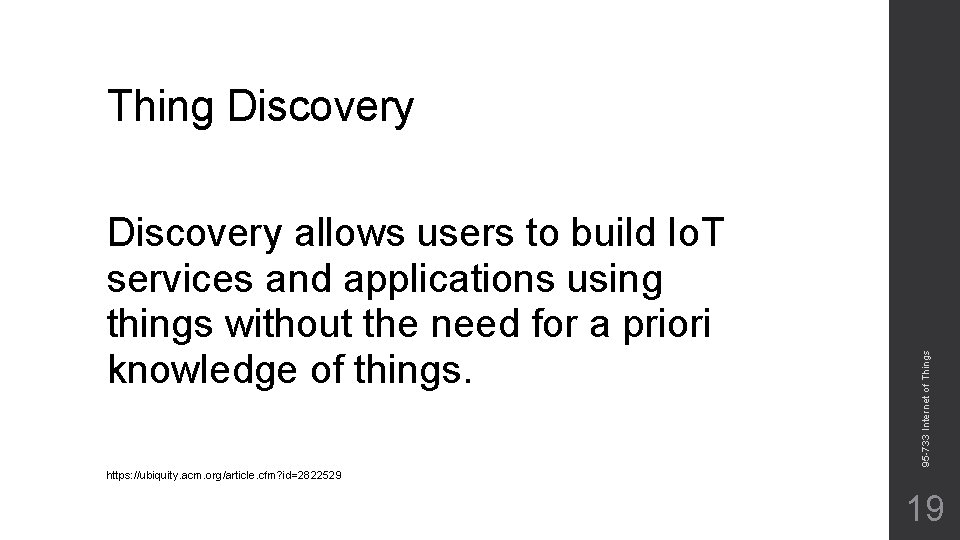 Thing Discovery

Discovery allows users to build IoT services and applications using things without the need for a priori knowledge of things.

https://ubiquity.acm.org/article.cfm?id=2822529

95-733 Internet of Things

19